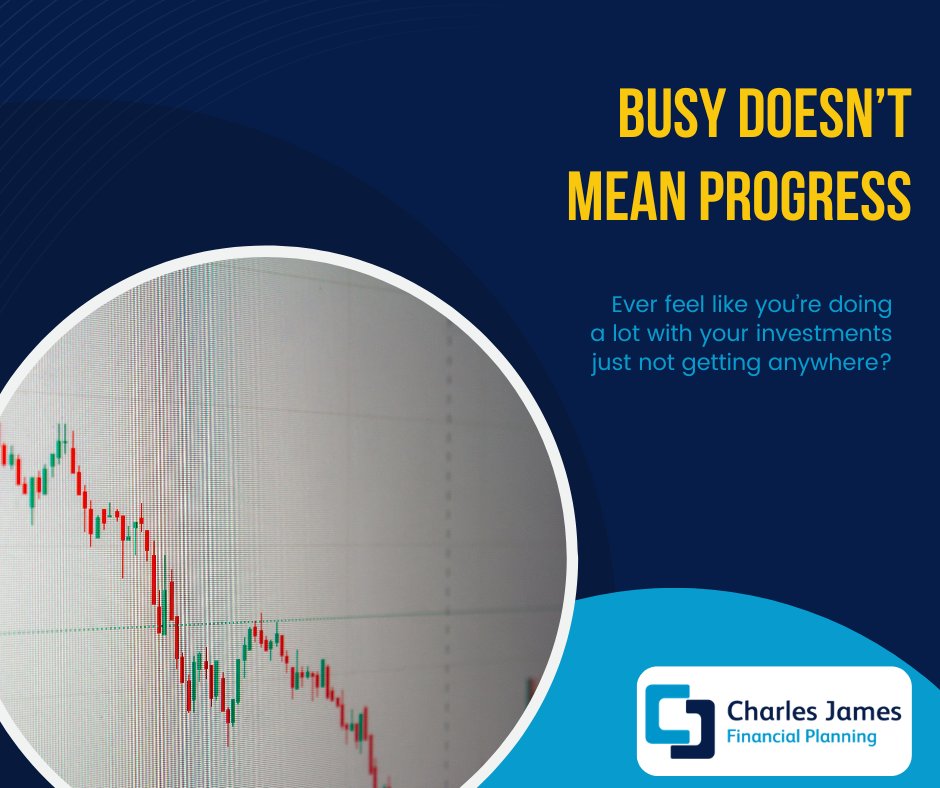 BUSY DOESN'T MEAN PROGRESS

Ever feel like you're doing a lot with your investments just not getting anywhere?

Charles James
Financial Planning